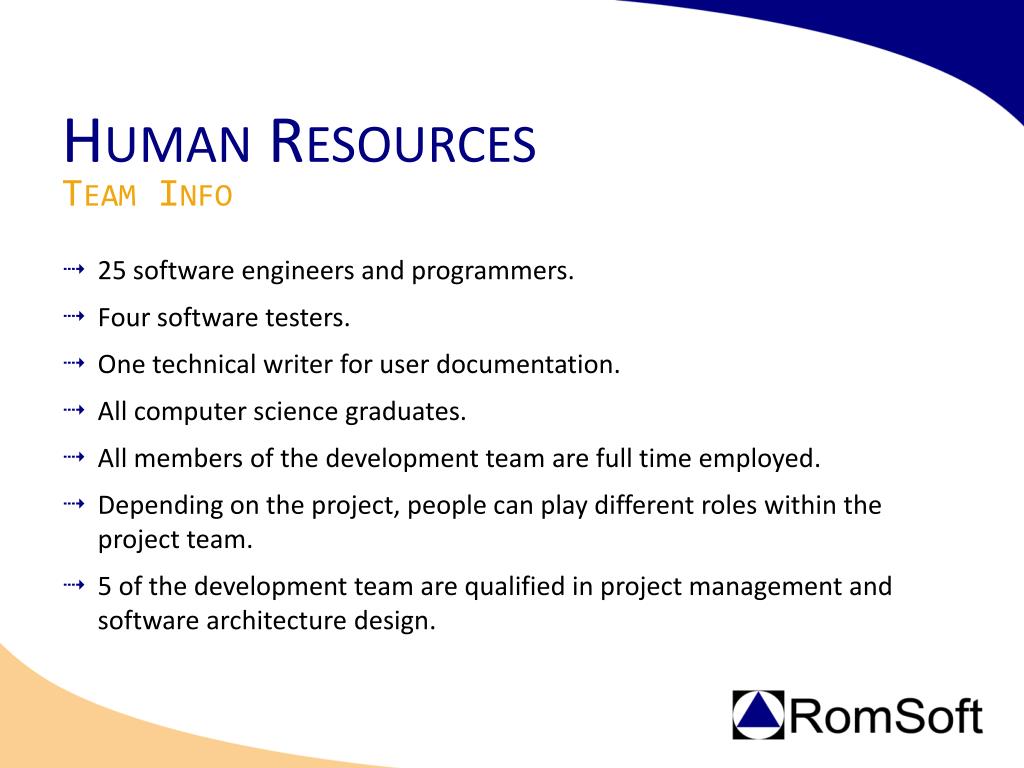 HUMAN RESOURCES
TEAM INFO

25 software engineers and programmers.

Four software testers.

One technical writer for user documentation.

All computer science graduates.

All members of the development team are full time employed.

Depending on the project, people can play different roles within the project team.

5 of the development team are qualified in project management and software architecture design.

RomSoft